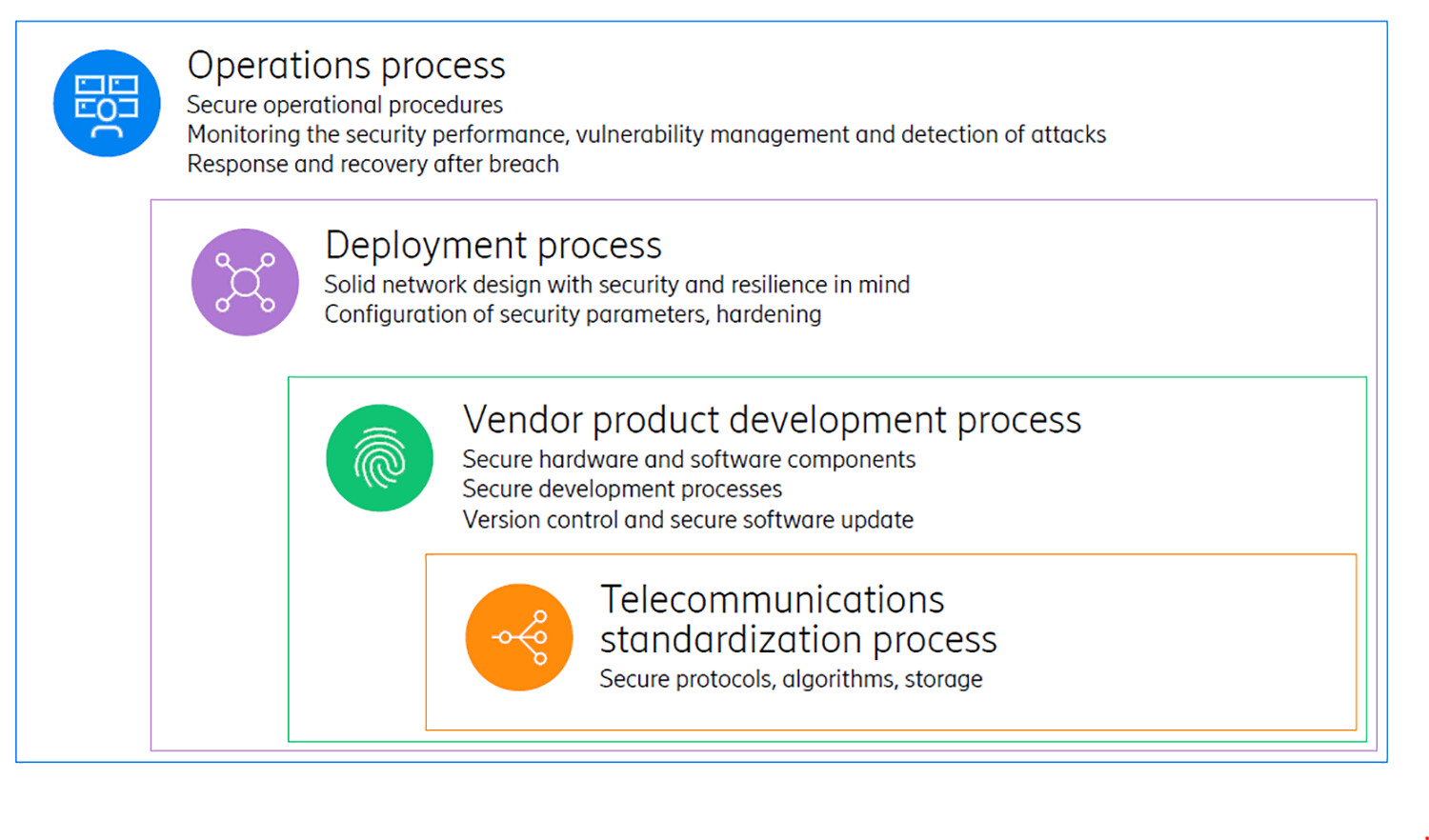 Operations process
Secure operational procedures
Monitoring the security performance, vulnerability management and detection of attacks
Response and recovery after breach

Deployment process
Solid network design with security and resilience in mind
Configuration of security parameters, hardening

Vendor product development process
Secure hardware and software components
Secure development processes
Version control and secure software update

Telecommunications standardization process
Secure protocols, algorithms, storage